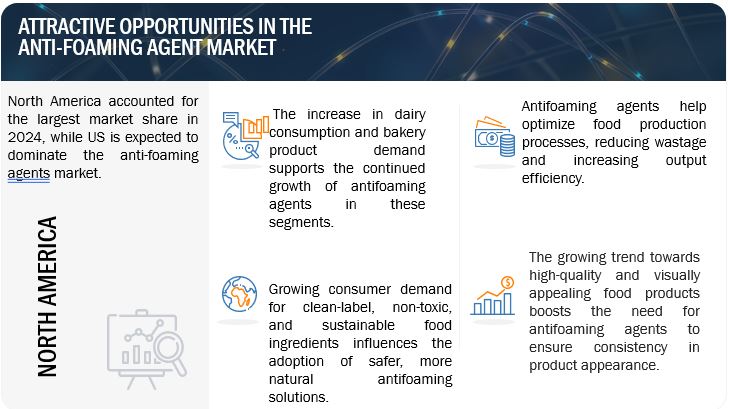 ATTRACTIVE OPPORTUNITIES IN THE ANTI-FOAMING AGENT MARKET

North America accounted for the largest market share in 2024, while US is expected to dominate the anti-foaming agents market.

NORTH AMERICA

The increase in dairy consumption and bakery product demand supports the continued growth of antifoaming agents in these segments.

Growing consumer demand for clean-label, non-toxic, and sustainable food ingredients influences the adoption of safer, more natural antifoaming solutions.

Antifoaming agents help optimize food production processes, reducing wastage and increasing output efficiency.

The growing trend towards high-quality and visually appealing food products boosts the need for antifoaming agents to ensure consistency in product appearance.